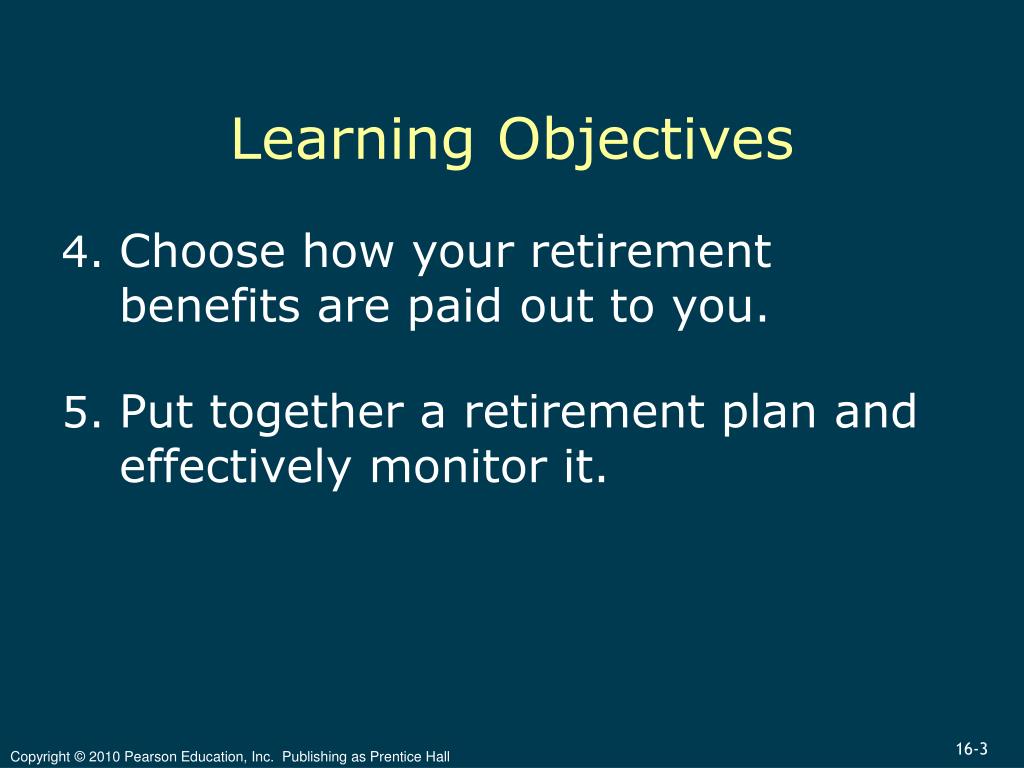 Learning Objectives

4. Choose how your retirement benefits are paid out to you.

5. Put together a retirement plan and effectively monitor it.

Copyright © 2010 Pearson Education, Inc. Publishing as Prentice Hall

16-3